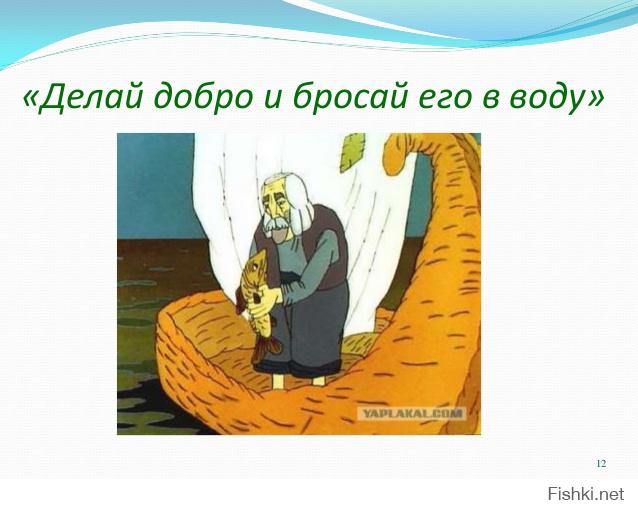 «Делай добро и бросай его в воду»

YAPLAKAL.COM

12

Fishki.net